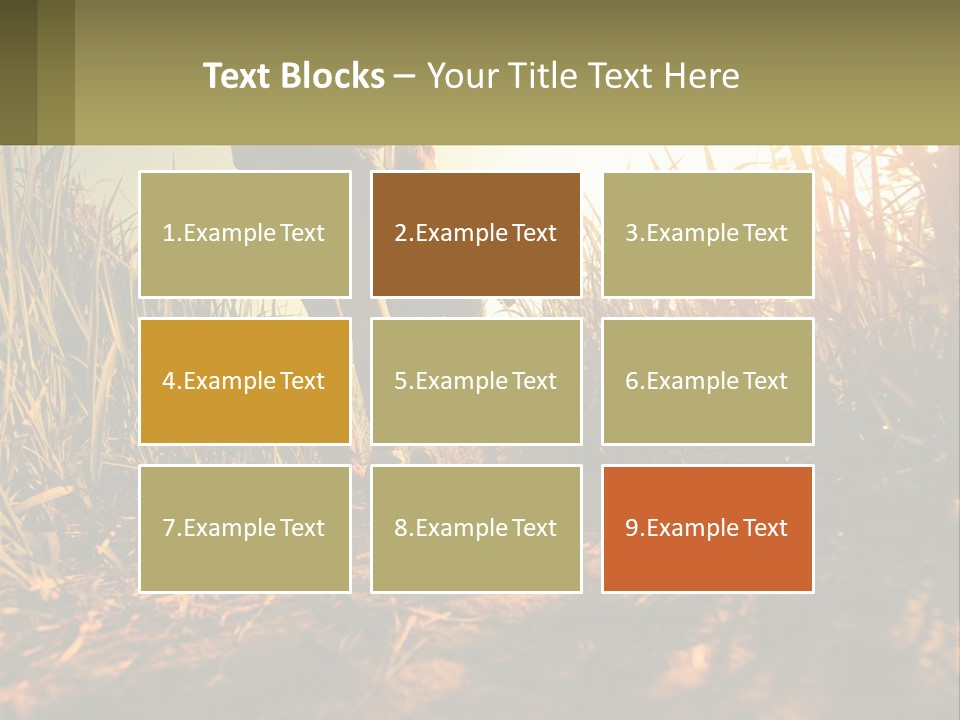 Text Blocks – Your Title Text Here

1.Example Text

2.Example Text

3.Example Text

4.Example Text

5.Example Text

6.Example Text

7.Example Text

8.Example Text

9.Example Text